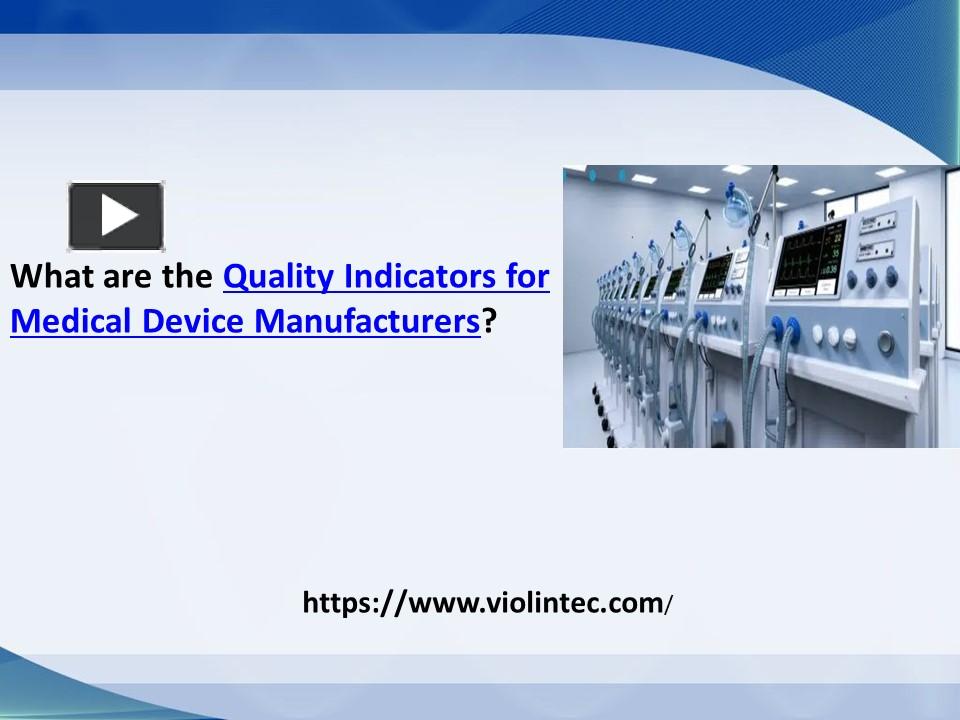 What are the Quality Indicators for Medical Device Manufacturers?

https://www.violintec.com/